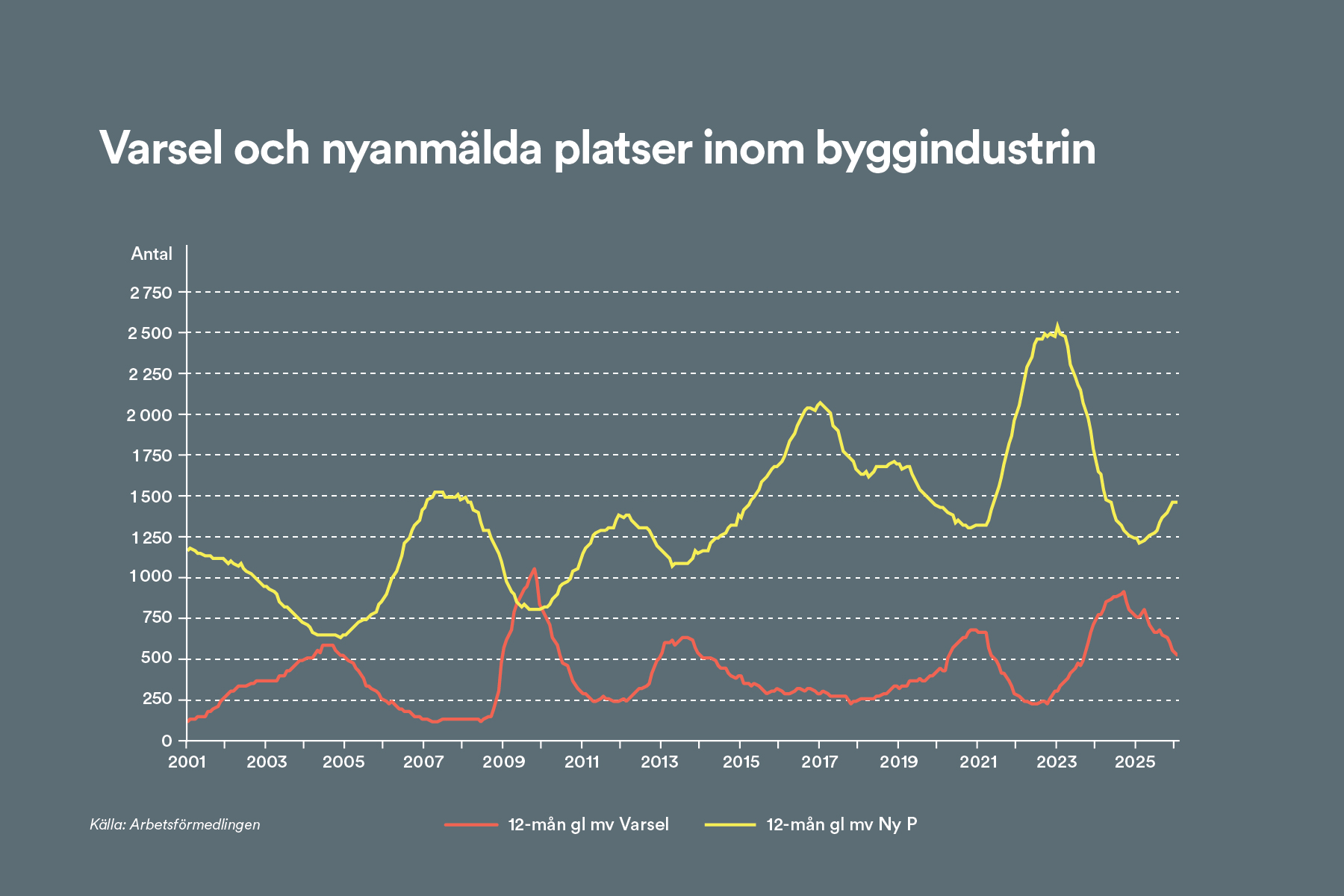 Varsel och nyanmälda platser inom byggindustrin

Antal

2 750
2 500
2 250
2 000
1 750
1 500
1 250
1 000
750
500
250
0

2001 2003 2005 2007 2009 2011 2013 2015 2017 2019 2021 2023 2025

Källa: Arbetsförmedlingen

12-mån gl mv Varsel
12-mån gl mv Ny P